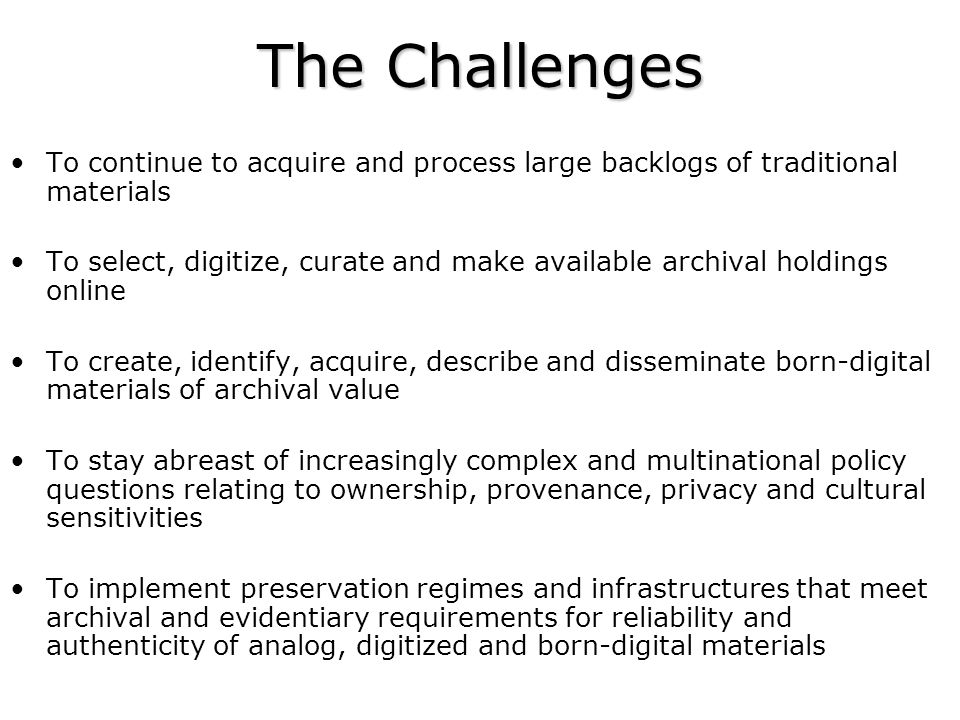 The Challenges

• To continue to acquire and process large backlogs of traditional materials

• To select, digitize, curate and make available archival holdings online

• To create, identify, acquire, describe and disseminate born-digital materials of archival value

• To stay abreast of increasingly complex and multinational policy questions relating to ownership, provenance, privacy and cultural sensitivities

• To implement preservation regimes and infrastructures that meet archival and evidentiary requirements for reliability and authenticity of analog, digitized and born-digital materials